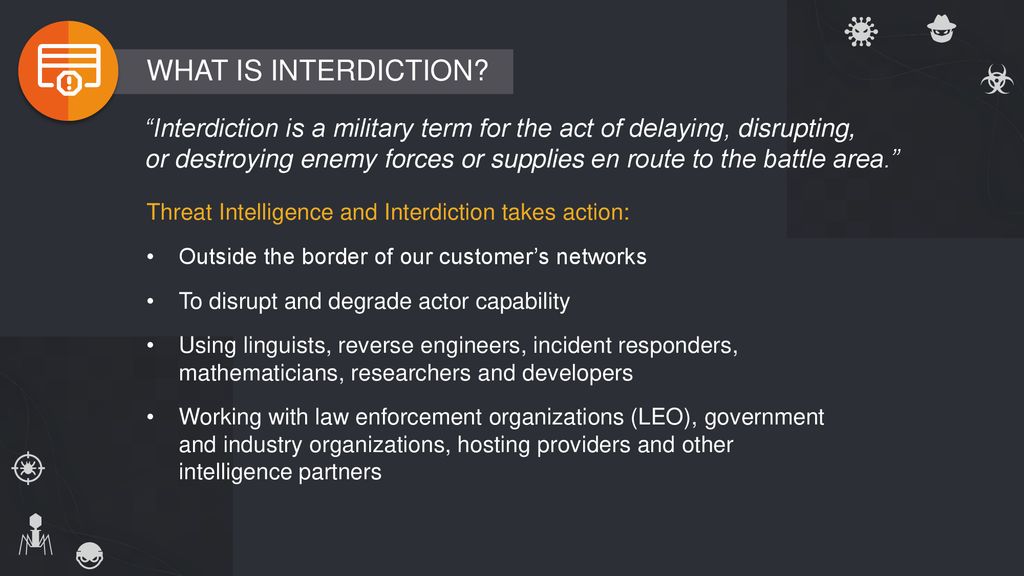 WHAT IS INTERDICTION?

“Interdiction is a military term for the act of delaying, disrupting, or destroying enemy forces or supplies en route to the battle area.”

Threat Intelligence and Interdiction takes action:

• Outside the border of our customer’s networks

• To disrupt and degrade actor capability

• Using linguists, reverse engineers, incident responders, mathematicians, researchers and developers

• Working with law enforcement organizations (LEO), government and industry organizations, hosting providers and other intelligence partners